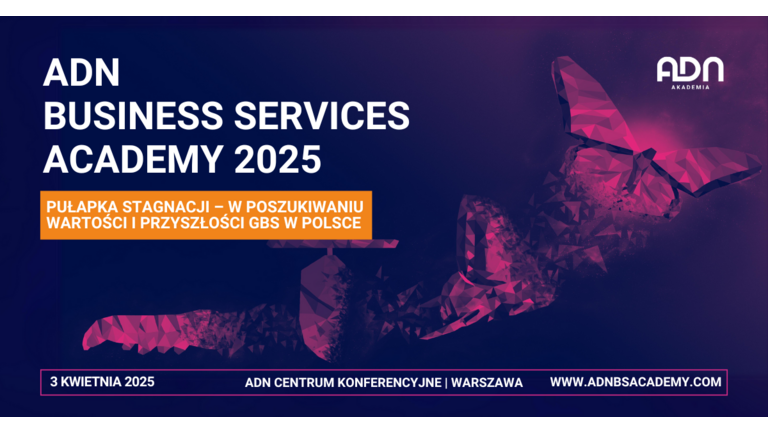 ADN
BUSINESS SERVICES
ACADEMY 2025

ADN
AKADEMIA

PUŁAPKA STAGNACJI – W POSZUKIWANIU WARTOŚCI I PRZYSZŁOŚCI GBS W POLSCE

3 KWIETNIA 2025
ADN CENTRUM KONFERENCYJNE | WARSZAWA
WWW.ADNBSACADEMY.COM